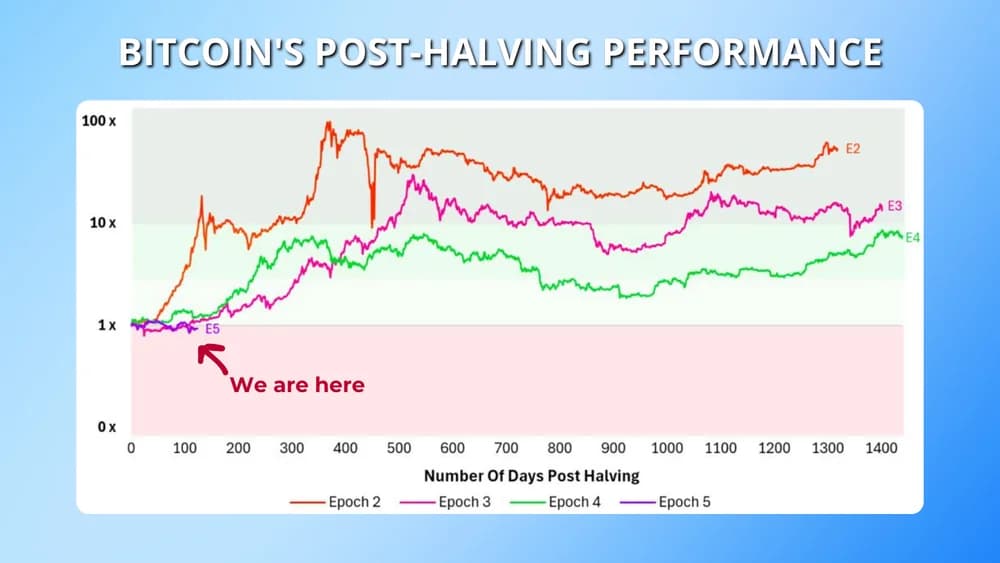 BITCOIN'S POST-HALVING PERFORMANCE

100 x
10 x
1 x
0 x

E2
E3
E4
E5

We are here

0 100 200 300 400 500 600 700 800 900 1000 1100 1200 1300 1400

Number Of Days Post Halving

Epoch 2 Epoch 3 Epoch 4 Epoch 5